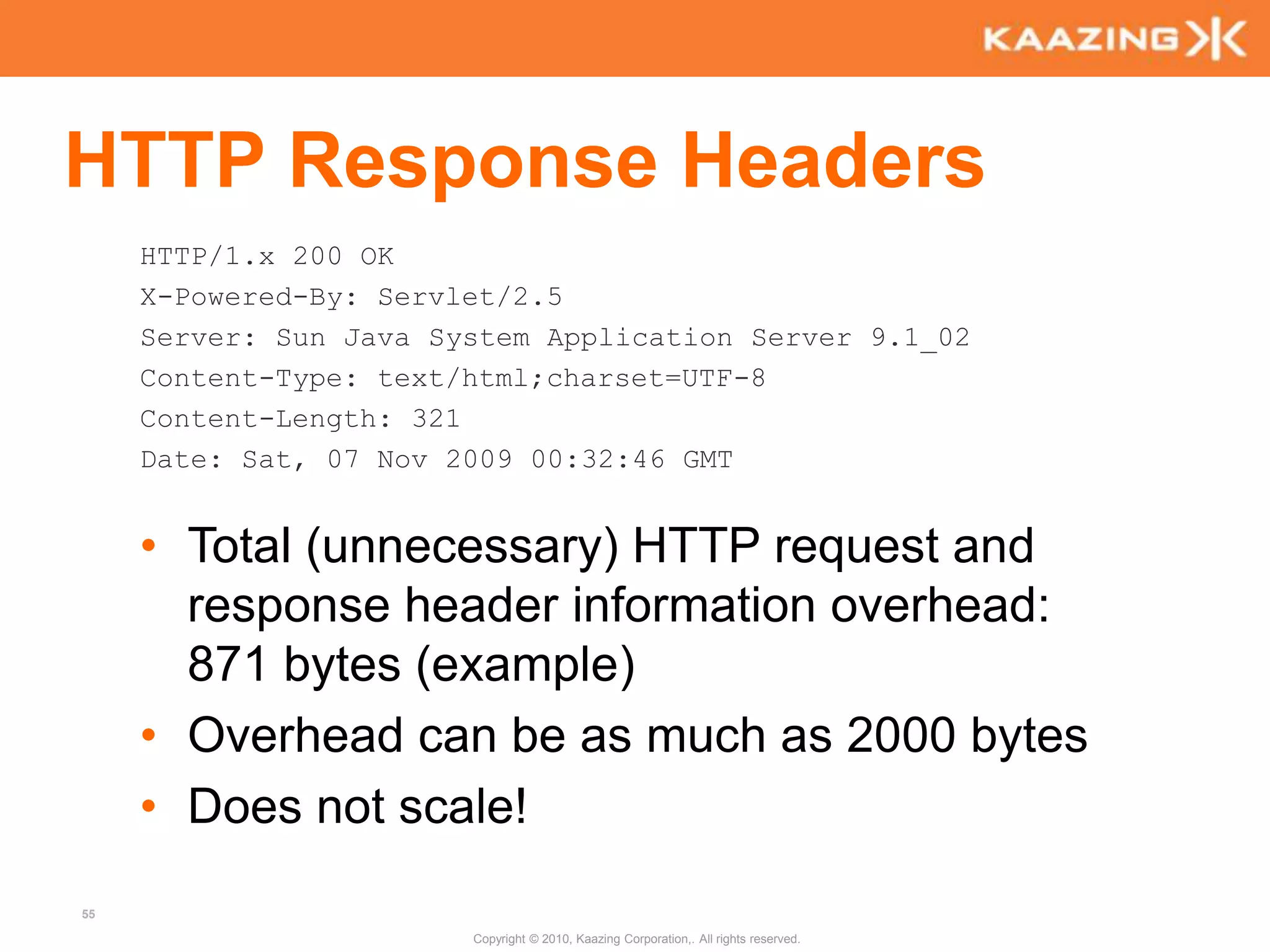 KAAZING

HTTP Response Headers

HTTP/1.x 200 OK
X-Powered-By: Servlet/2.5
Server: Sun Java System Application Server 9.1_02
Content-Type: text/html;charset=UTF-8
Content-Length: 321
Date: Sat, 07 Nov 2009 00:32:46 GMT

• Total (unnecessary) HTTP request and response header information overhead: 871 bytes (example)
• Overhead can be as much as 2000 bytes
• Does not scale!

55

Copyright © 2010, Kaazing Corporation,. All rights reserved.